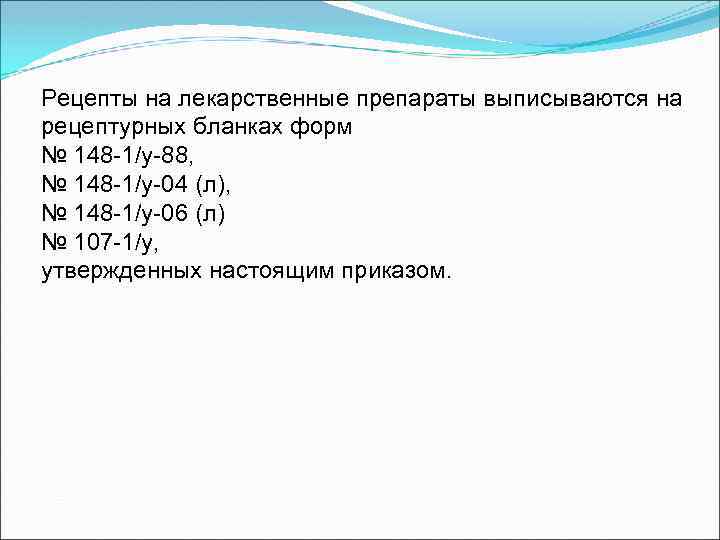 Рецепты на лекарственные препараты выписываются на рецептурных бланках форм
№ 148-1/у-88,
№ 148-1/у-04 (л),
№ 148-1/у-06 (л)
№ 107-1/у,
утвержденных настоящим приказом.